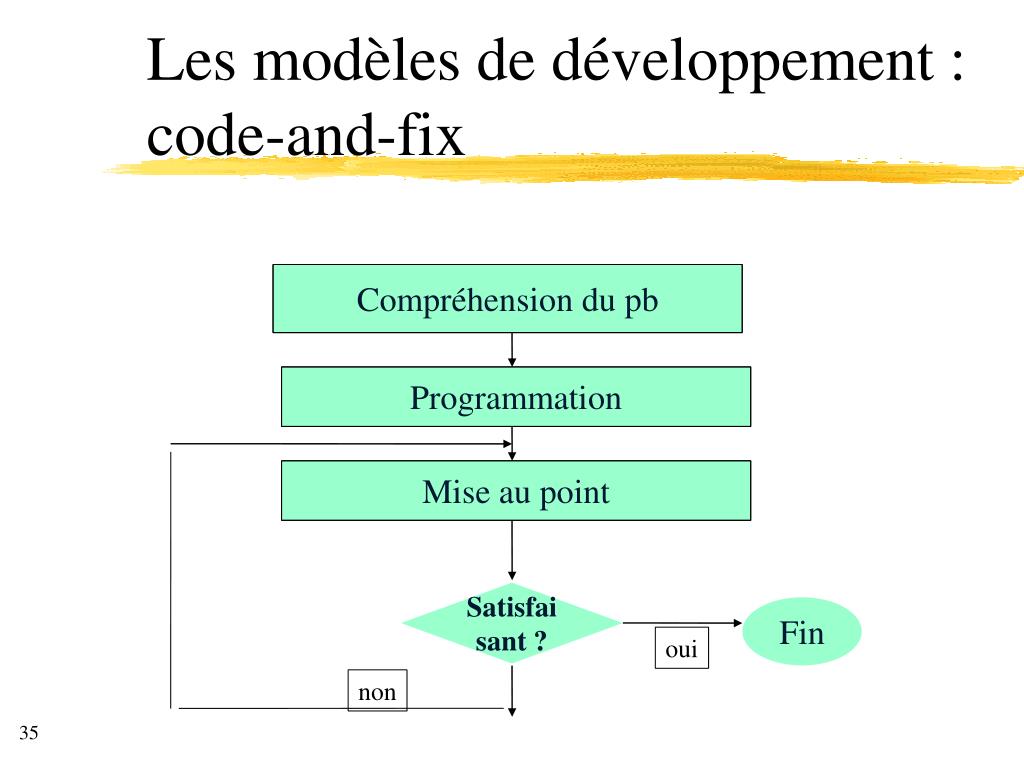 Les modèles de développement : code-and-fix

Compréhension du pb

Programmation

Mise au point

Satisfai sant ?

oui

Fin

non

35